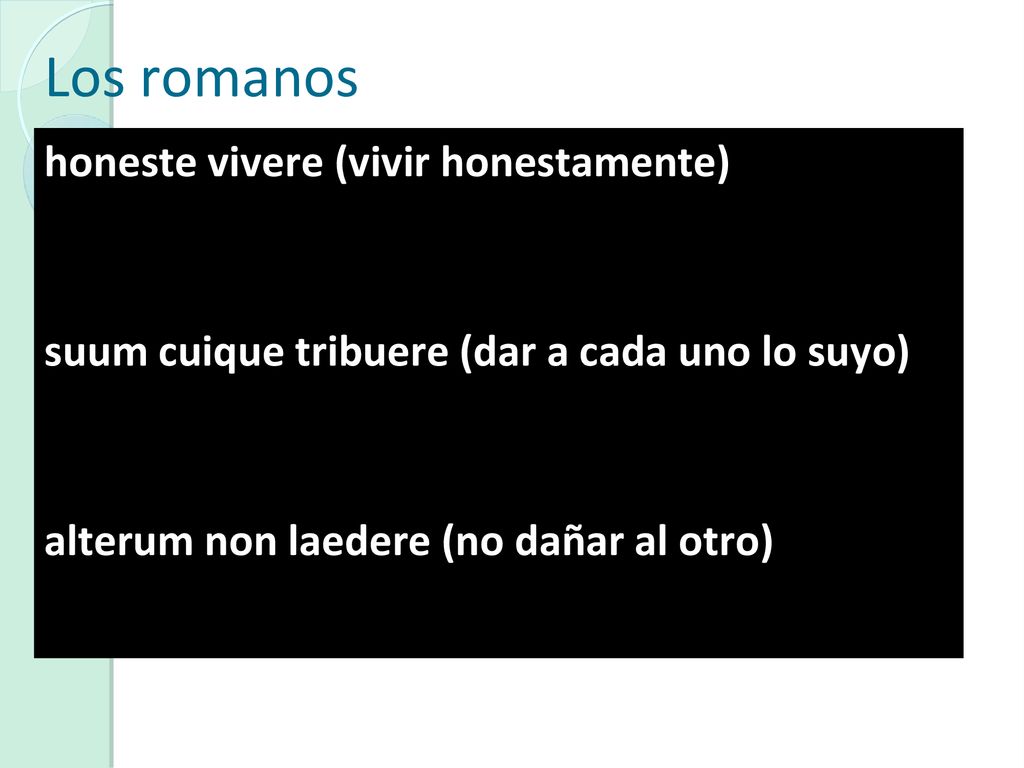 Los romanos

honeste vivere (vivir honestamente)

suum cuique tribuere (dar a cada uno lo suyo)

alterum non laedere (no dañar al otro)